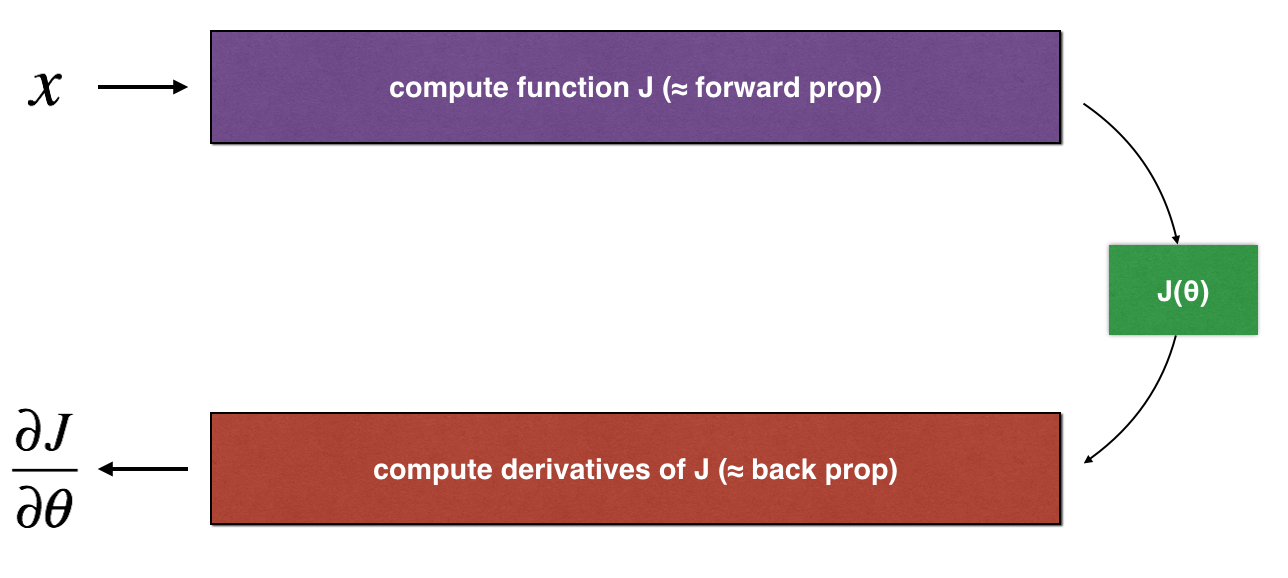 $x$

compute function J (≈ forward prop)

J(θ)

$\frac{\partial J}{\partial \theta}$

compute derivatives of J (≈ back prop)